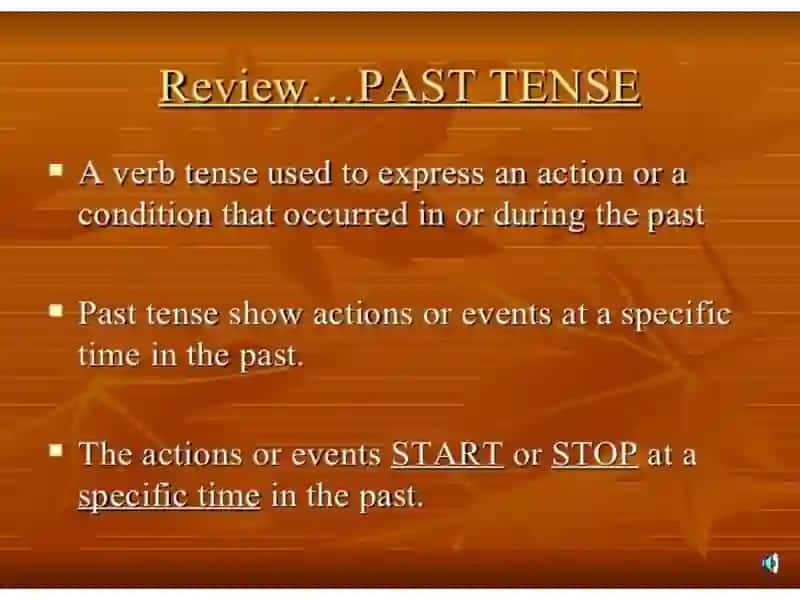 Review…PAST TENSE

▪ A verb tense used to express an action or a condition that occurred in or during the past

▪ Past tense show actions or events at a specific time in the past.

▪ The actions or events START or STOP at a specific time in the past.